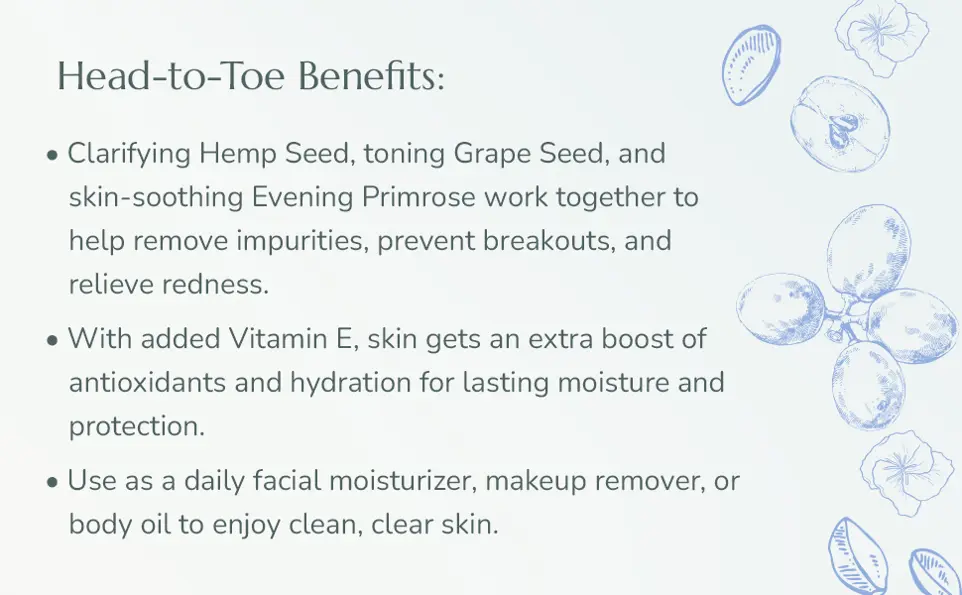 Head-to-Toe Benefits:

• Clarifying Hemp Seed, toning Grape Seed, and skin-soothing Evening Primrose work together to help remove impurities, prevent breakouts, and relieve redness.

• With added Vitamin E, skin gets an extra boost of antioxidants and hydration for lasting moisture and protection.

• Use as a daily facial moisturizer, makeup remover, or body oil to enjoy clean, clear skin.